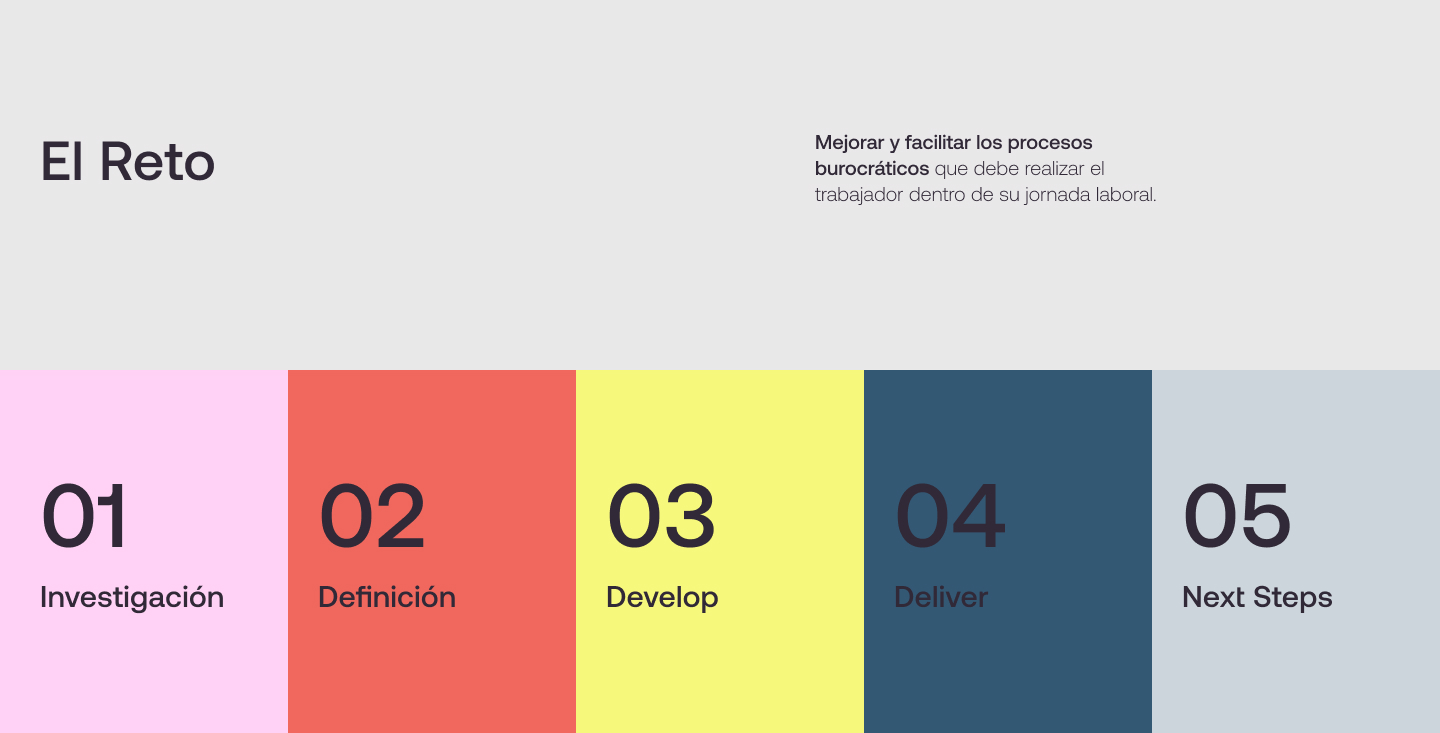 El Reto

Mejorar y facilitar los procesos burocráticos que debe realizar el trabajador dentro de su jornada laboral.

01
Investigación

02
Definición

03
Develop

04
Deliver

05
Next Steps